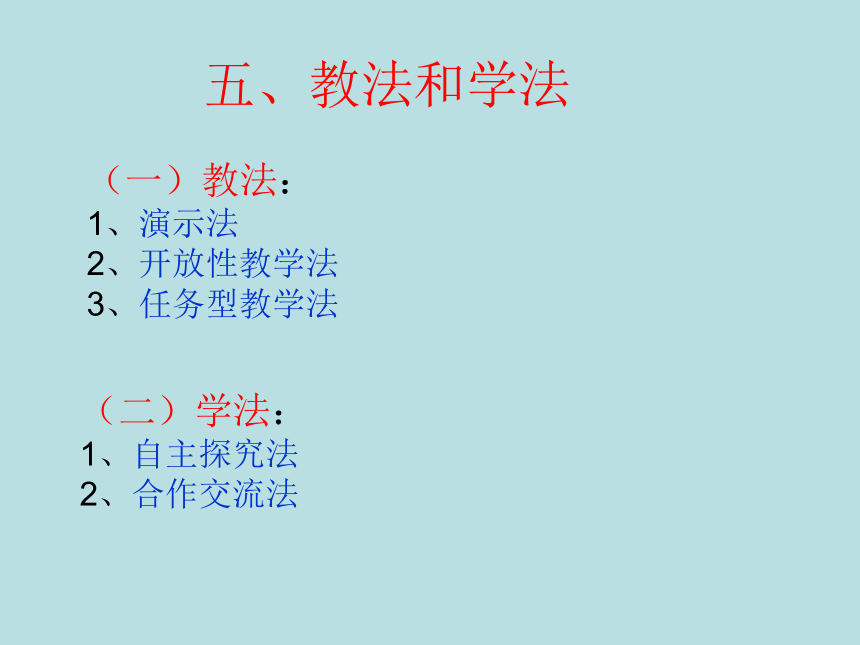 五、教法和学法

（一）教法：
1、演示法
2、开放性教学法
3、任务型教学法

（二）学法：
1、自主探究法
2、合作交流法